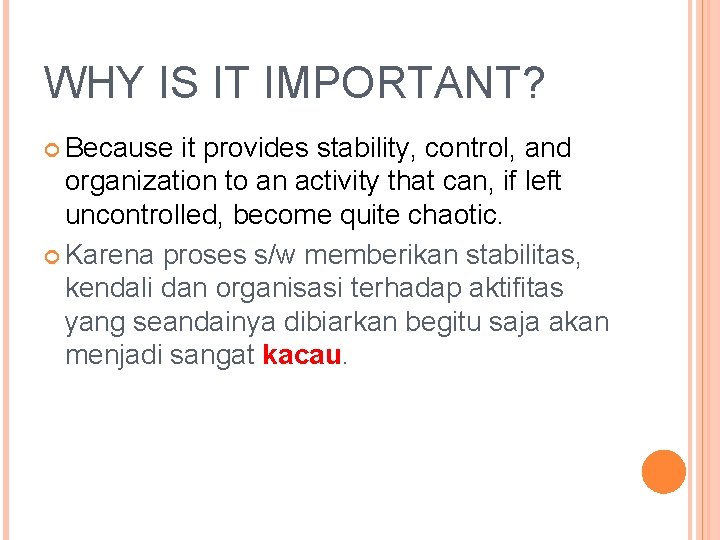 WHY IS IT IMPORTANT?

Because it provides stability, control, and organization to an activity that can, if left uncontrolled, become quite chaotic.

Karena proses s/w memberikan stabilitas, kendali dan organisasi terhadap aktifitas yang seandainya dibiarkan begitu saja akan menjadi sangat kacau.